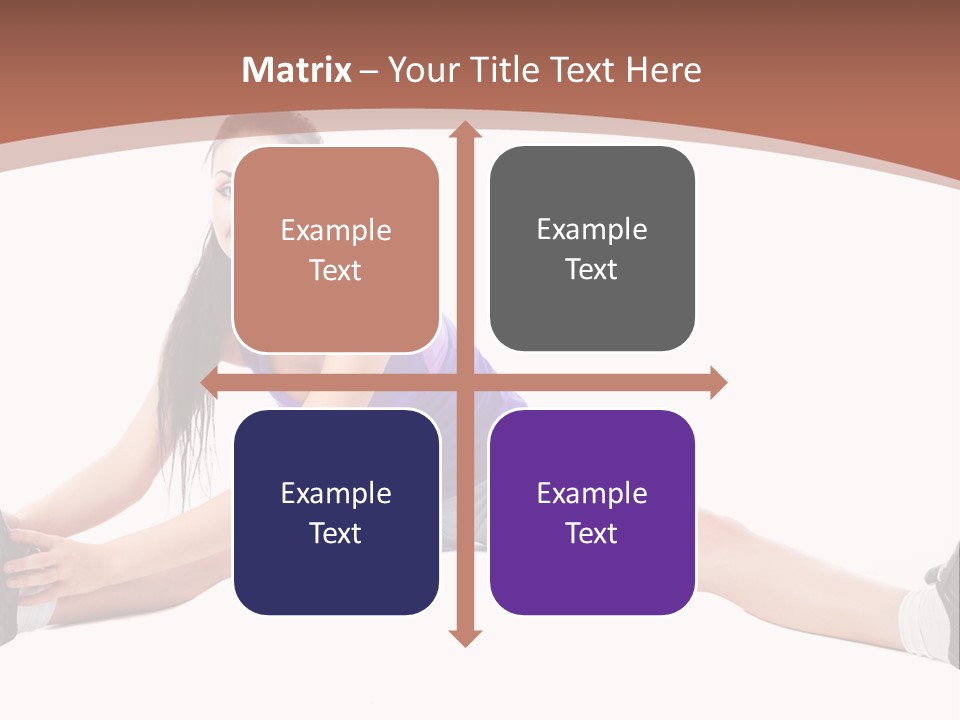 Matrix – Your Title Text Here

Example Text

Example Text

Example Text

Example Text